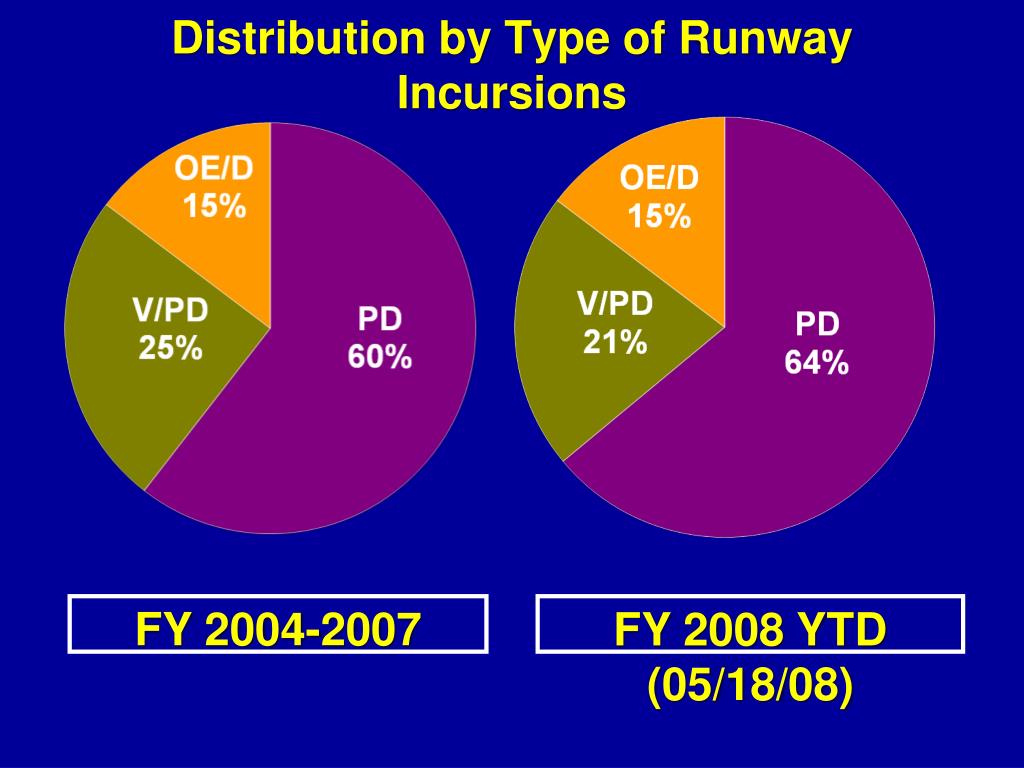 Distribution by Type of Runway Incursions

OE/D
15%

V/PD
25%

PD
60%

OE/D
15%

V/PD
21%

PD
64%

FY 2004-2007

FY 2008 YTD
(05/18/08)